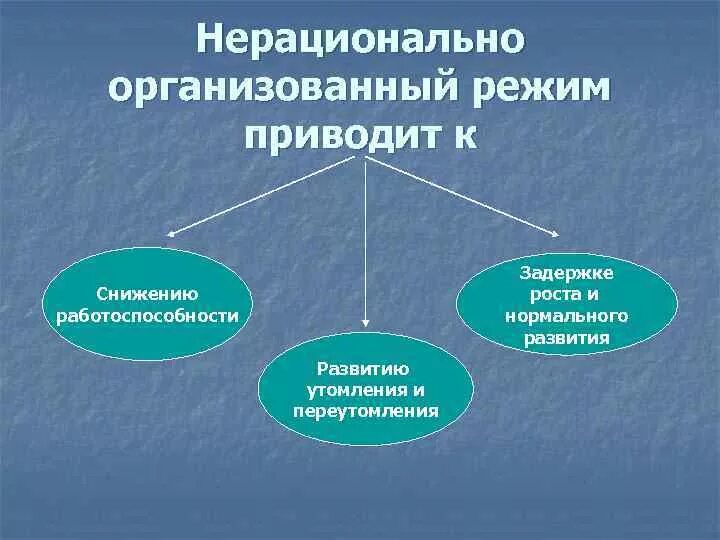 Нерационально организованный режим приводит к

Снижению работоспособности

Развитию утомления и переутомления

Задержке роста и нормального развития